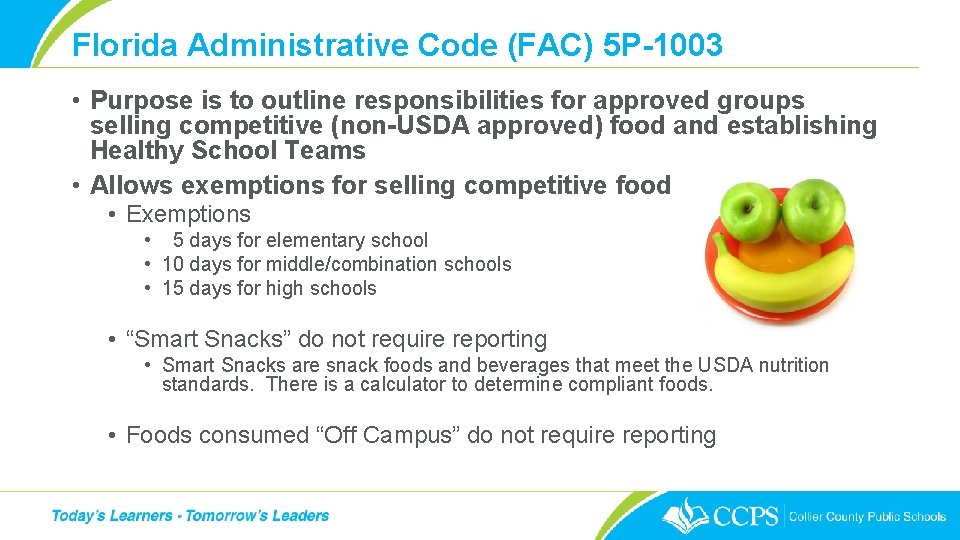 Florida Administrative Code (FAC) 5P-1003

• Purpose is to outline responsibilities for approved groups selling competitive (non-USDA approved) food and establishing Healthy School Teams
• Allows exemptions for selling competitive food
  • Exemptions
    • 5 days for elementary school
    • 10 days for middle/combination schools
    • 15 days for high schools

  • “Smart Snacks” do not require reporting
    • Smart Snacks are snack foods and beverages that meet the USDA nutrition standards. There is a calculator to determine compliant foods.

  • Foods consumed “Off Campus” do not require reporting

Today’s Learners - Tomorrow’s Leaders

CCPS | Collier County Public Schools